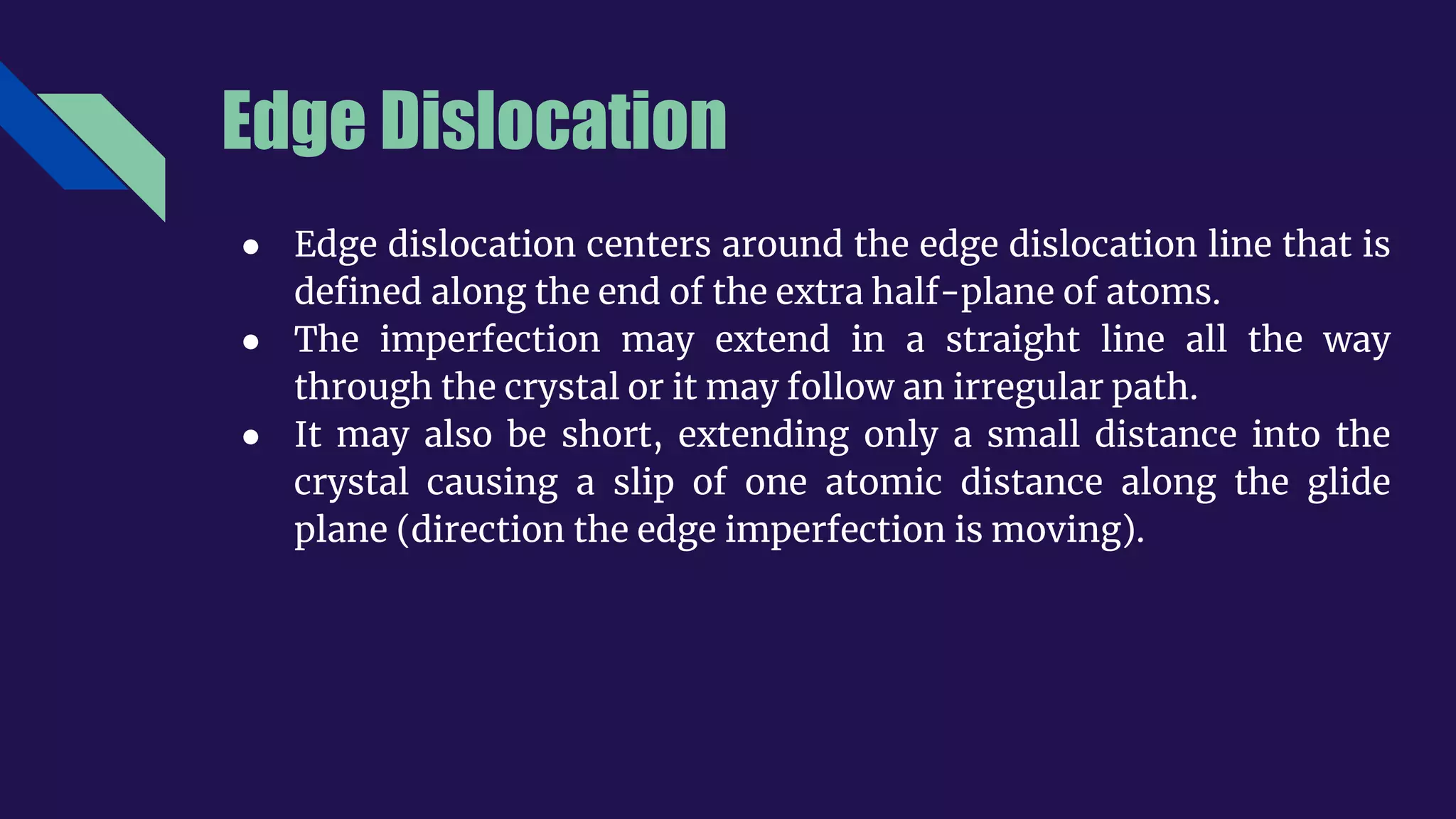 Edge Dislocation

● Edge dislocation centers around the edge dislocation line that is defined along the end of the extra half-plane of atoms.
● The imperfection may extend in a straight line all the way through the crystal or it may follow an irregular path.
● It may also be short, extending only a small distance into the crystal causing a slip of one atomic distance along the glide plane (direction the edge imperfection is moving).